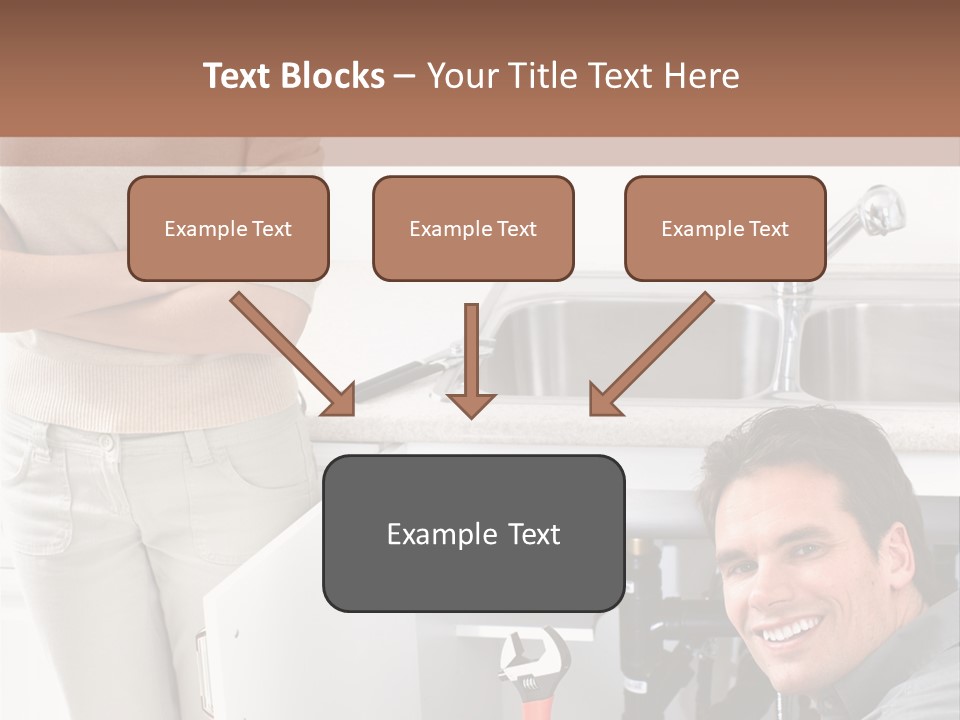 Text Blocks – Your Title Text Here

Example Text

Example Text

Example Text

Example Text